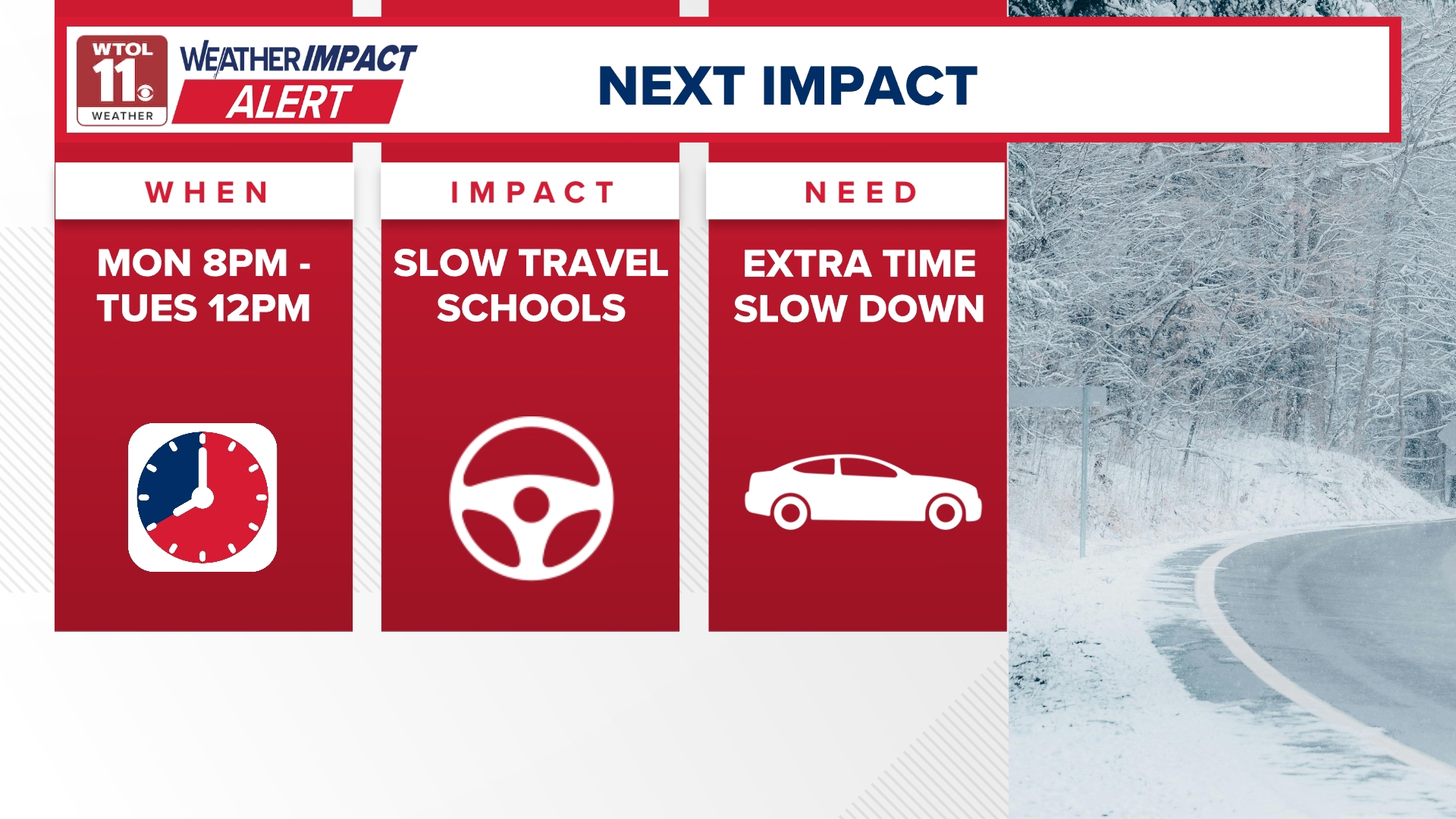 WTOL
11
WEATHER

WEATHER IMPACT
ALERT

NEXT IMPACT

WHEN

MON 8PM -
TUES 12PM

IMPACT

SLOW TRAVEL
SCHOOLS

NEED

EXTRA TIME
SLOW DOWN